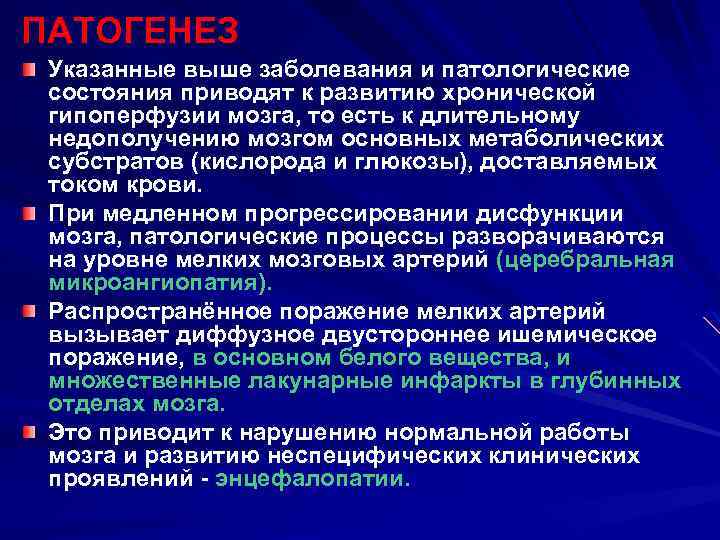 ПАТОГЕНЕЗ

Указанные выше заболевания и патологические состояния приводят к развитию хронической гипоперфузии мозга, то есть к длительному недополучению мозгом основных метаболических субстратов (кислорода и глюкозы), доставляемых током крови.

При медленном прогрессировании дисфункции мозга, патологические процессы разворачиваются на уровне мелких мозговых артерий (церебральная микроангиопатия).

Распространённое поражение мелких артерий вызывает диффузное двустороннее ишемическое поражение, в основном белого вещества, и множественные лакунарные инфаркты в глубинных отделах мозга.

Это приводит к нарушению нормальной работы мозга и развитию неспецифических клинических проявлений - энцефалопатии.